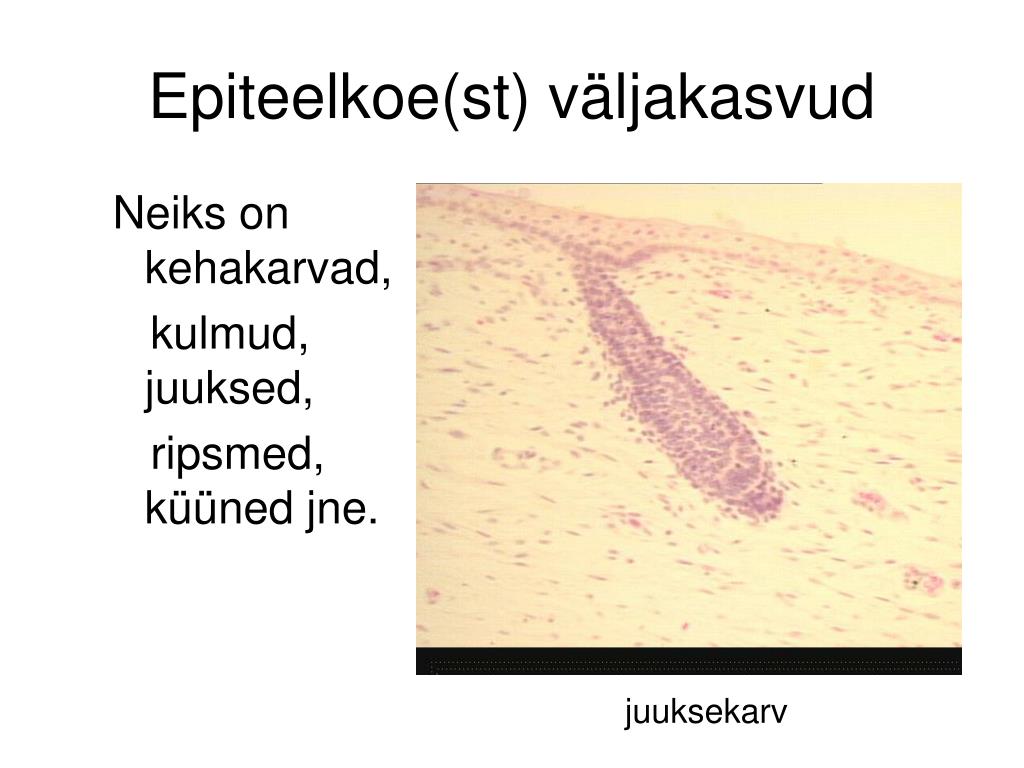 Epiteelkoe(st) väljakasvud

Neiks on kehakarvad,

kulmud, juuksed,

ripsmed, küüned jne.

juuksekarv